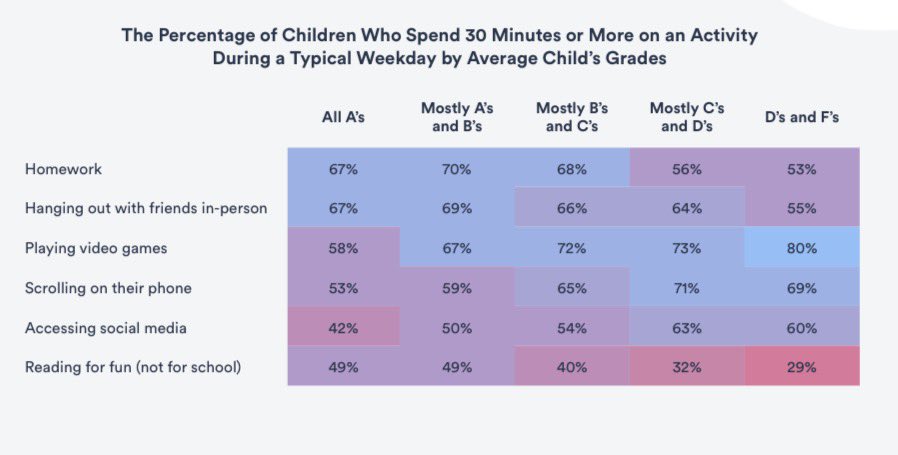 The Percentage of Children Who Spend 30 Minutes or More on an Activity During a Typical Weekday by Average Child's Grades

| | All A's | Mostly A's and B's | Mostly B's and C's | Mostly C's and D's | D's and F's |
|---|---|---|---|---|---|
| Homework | 67% | 70% | 68% | 56% | 53% |
| Hanging out with friends in-person | 67% | 69% | 66% | 64% | 55% |
| Playing video games | 58% | 67% | 72% | 73% | 80% |
| Scrolling on their phone | 53% | 59% | 65% | 71% | 69% |
| Accessing social media | 42% | 50% | 54% | 63% | 60% |
| Reading for fun (not for school) | 49% | 49% | 40% | 32% | 29% |